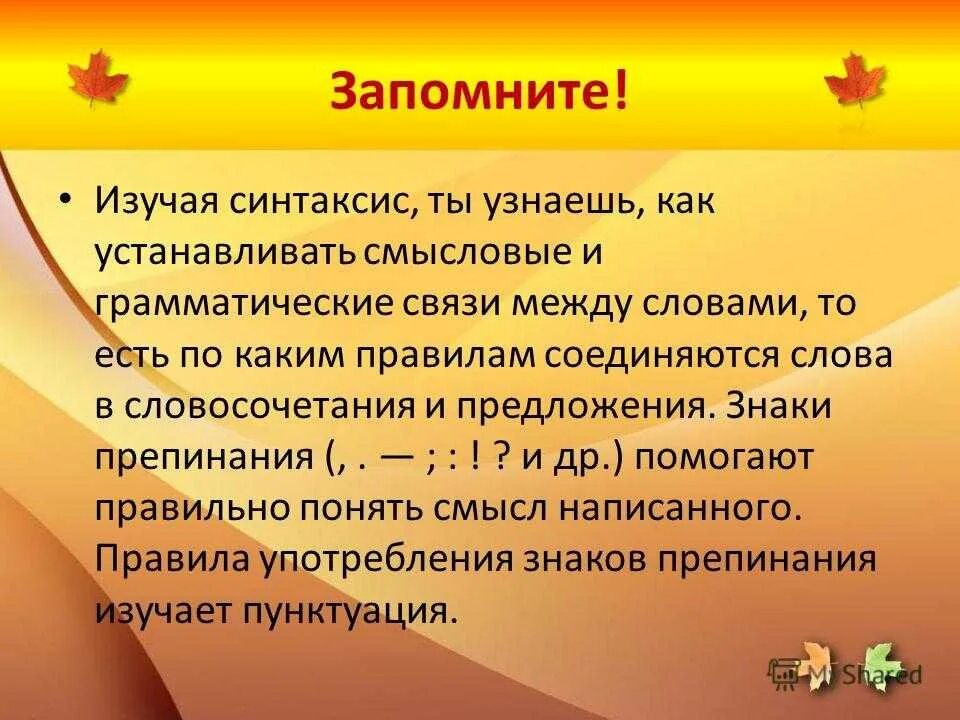 Запомните!

• Изучая синтаксис, ты узнаешь, как устанавливать смысловые и грамматические связи между словами, то есть по каким правилам соединяются слова в словосочетания и предложения. Знаки препинания (, . — ; : ! ? и др.) помогают правильно понять смысл написанного. Правила употребления знаков препинания изучает пунктуация.

MyShared